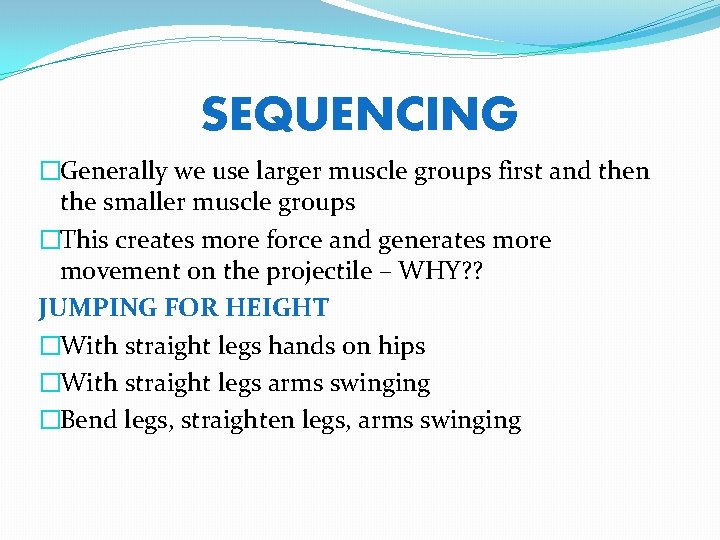 SEQUENCING

□Generally we use larger muscle groups first and then the smaller muscle groups

□This creates more force and generates more movement on the projectile – WHY??

JUMPING FOR HEIGHT

□With straight legs hands on hips

□With straight legs arms swinging

□Bend legs, straighten legs, arms swinging